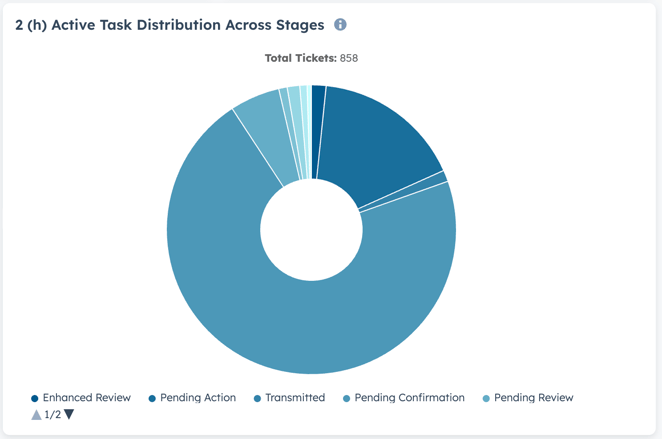 2 (h) Active Task Distribution Across Stages

Total Tickets: 858

Enhanced Review
Pending Action
Transmitted
Pending Confirmation
Pending Review

1/2